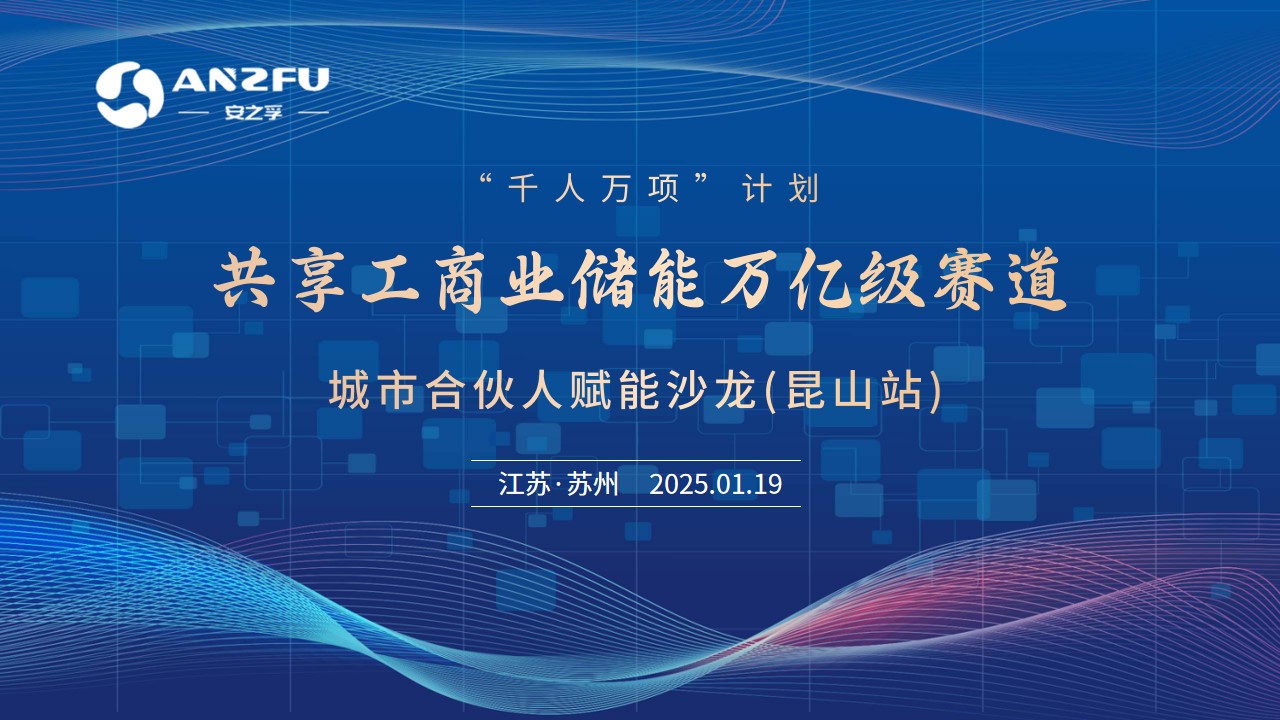 ANZFU
安之孚

“千人万项”计划

共享工商业储能万亿级赛道

城市合伙人赋能沙龙(昆山站)

江苏·苏州 2025.01.19